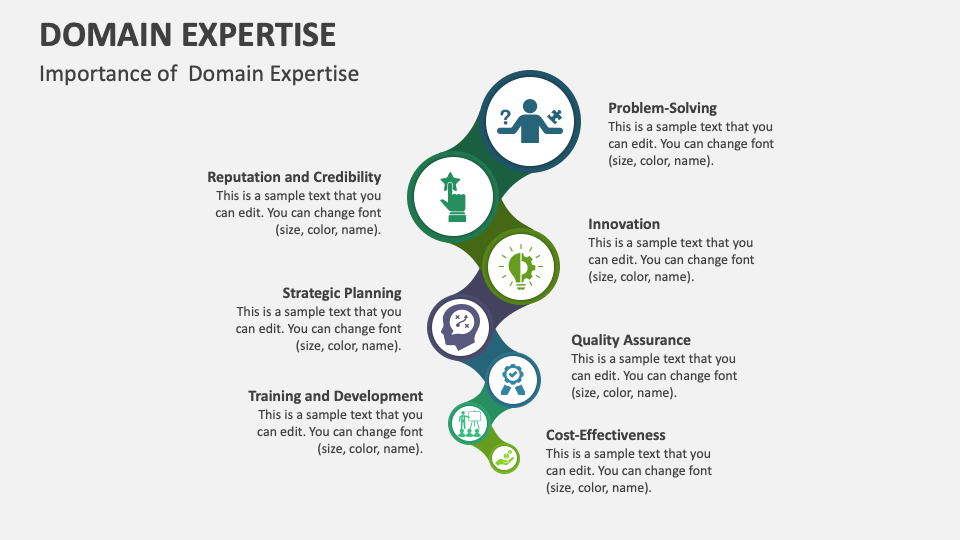 DOMAIN EXPERTISE

Importance of Domain Expertise

Problem-Solving
This is a sample text that you can edit. You can change font (size, color, name).

Reputation and Credibility
This is a sample text that you can edit. You can change font (size, color, name).

Innovation
This is a sample text that you can edit. You can change font (size, color, name).

Strategic Planning
This is a sample text that you can edit. You can change font (size, color, name).

Quality Assurance
This is a sample text that you can edit. You can change font (size, color, name).

Training and Development
This is a sample text that you can edit. You can change font (size, color, name).

Cost-Effectiveness
This is a sample text that you can edit. You can change font (size, color, name).